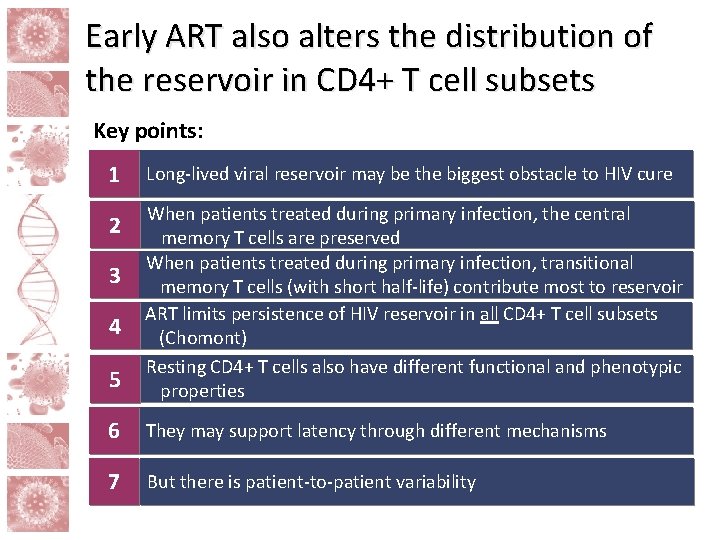 Early ART also alters the distribution of the reservoir in CD4+ T cell subsets

Key points:

1 Long-lived viral reservoir may be the biggest obstacle to HIV cure

2 When patients treated during primary infection, the central memory T cells are preserved

3 When patients treated during primary infection, transitional memory T cells (with short half-life) contribute most to reservoir

4 ART limits persistence of HIV reservoir in all CD4+ T cell subsets (Chomont)

5 Resting CD4+ T cells also have different functional and phenotypic properties

6 They may support latency through different mechanisms

7 But there is patient-to-patient variability